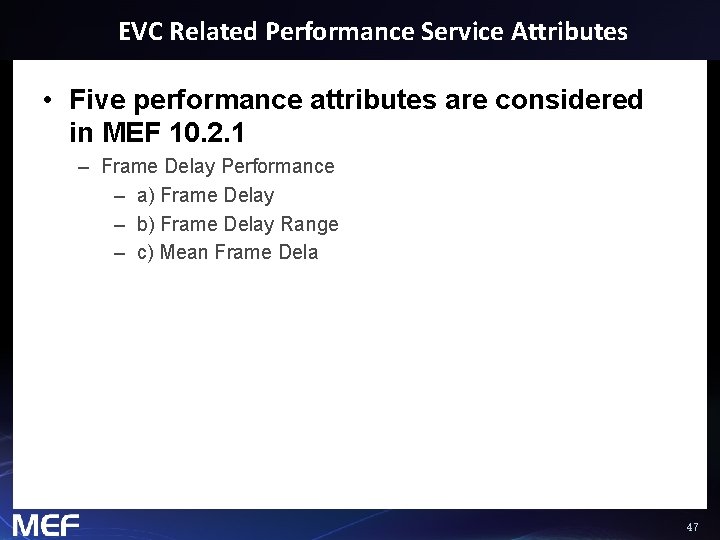 EVC Related Performance Service Attributes

• Five performance attributes are considered in MEF 10.2.1

– Frame Delay Performance

– a) Frame Delay

– b) Frame Delay Range

– c) Mean Frame Dela

MEF

47